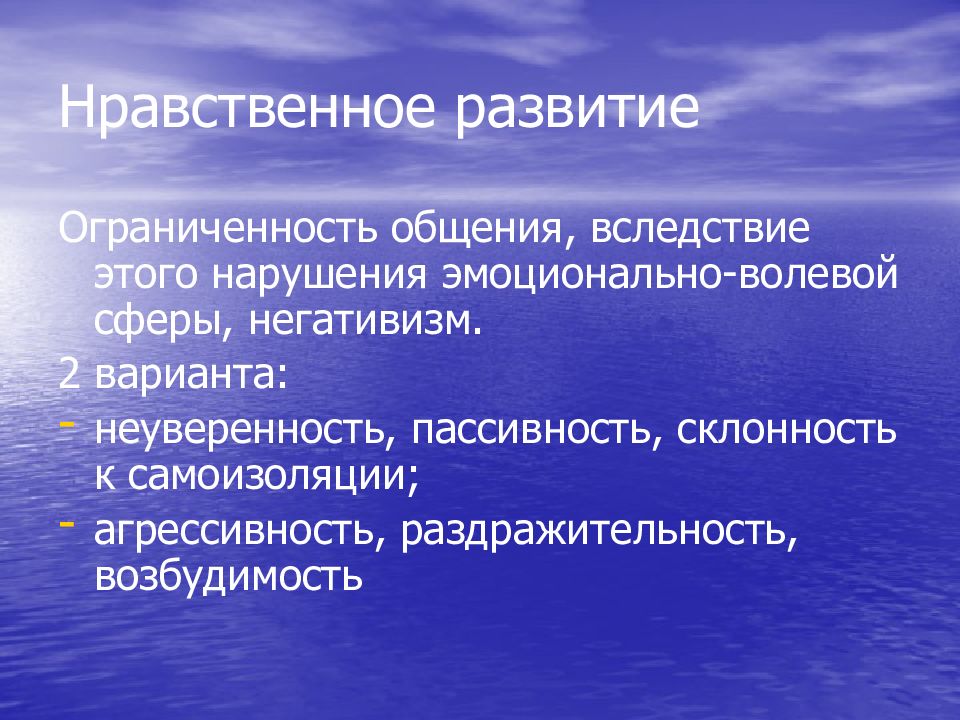 Нравственное развитие

Ограниченность общения, вследствие этого нарушения эмоционально-волевой сферы, негативизм.

2 варианта:

- неуверенность, пассивность, склонность к самоизоляции;
- агрессивность, раздражительность, возбудимость